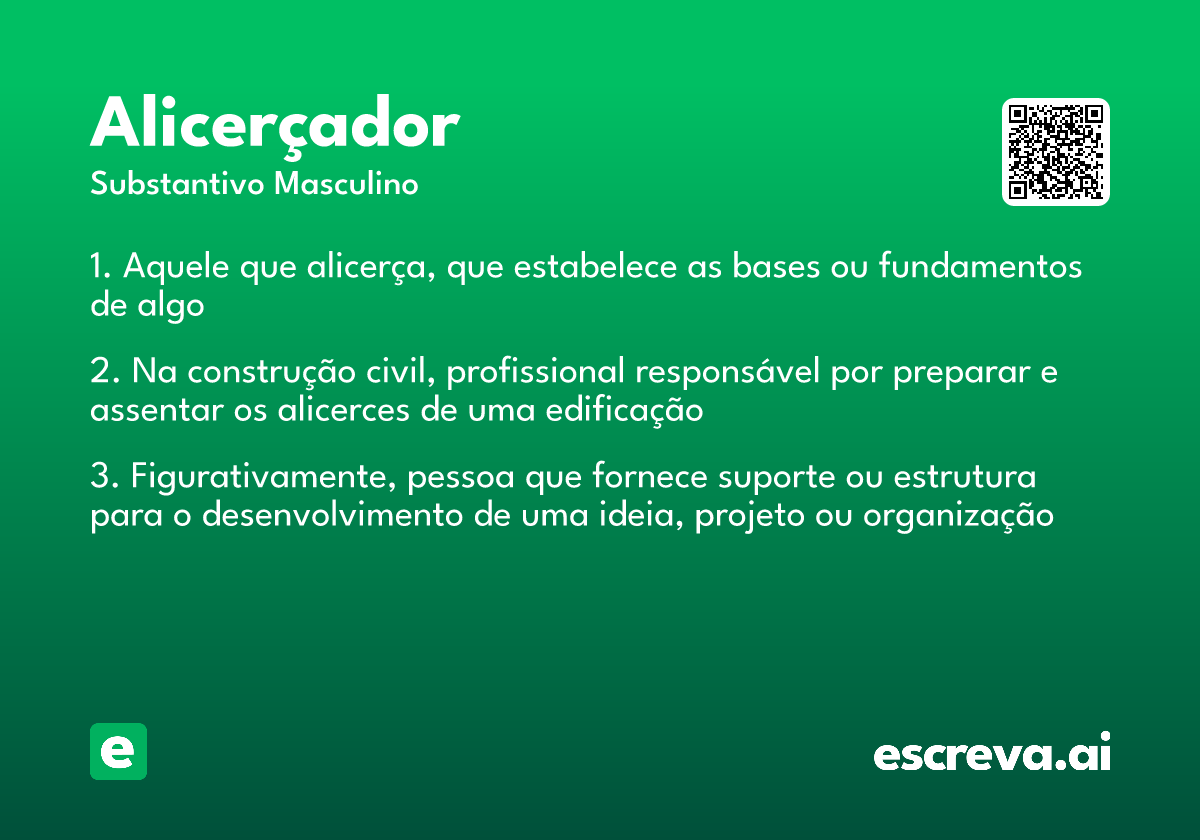 Alicerçador
Substantivo Masculino

1. Aquele que alicerça, que estabelece as bases ou fundamentos de algo

2. Na construção civil, profissional responsável por preparar e assentar os alicerces de uma edificação

3. Figurativamente, pessoa que fornece suporte ou estrutura para o desenvolvimento de uma ideia, projeto ou organização

e

escreva.ai